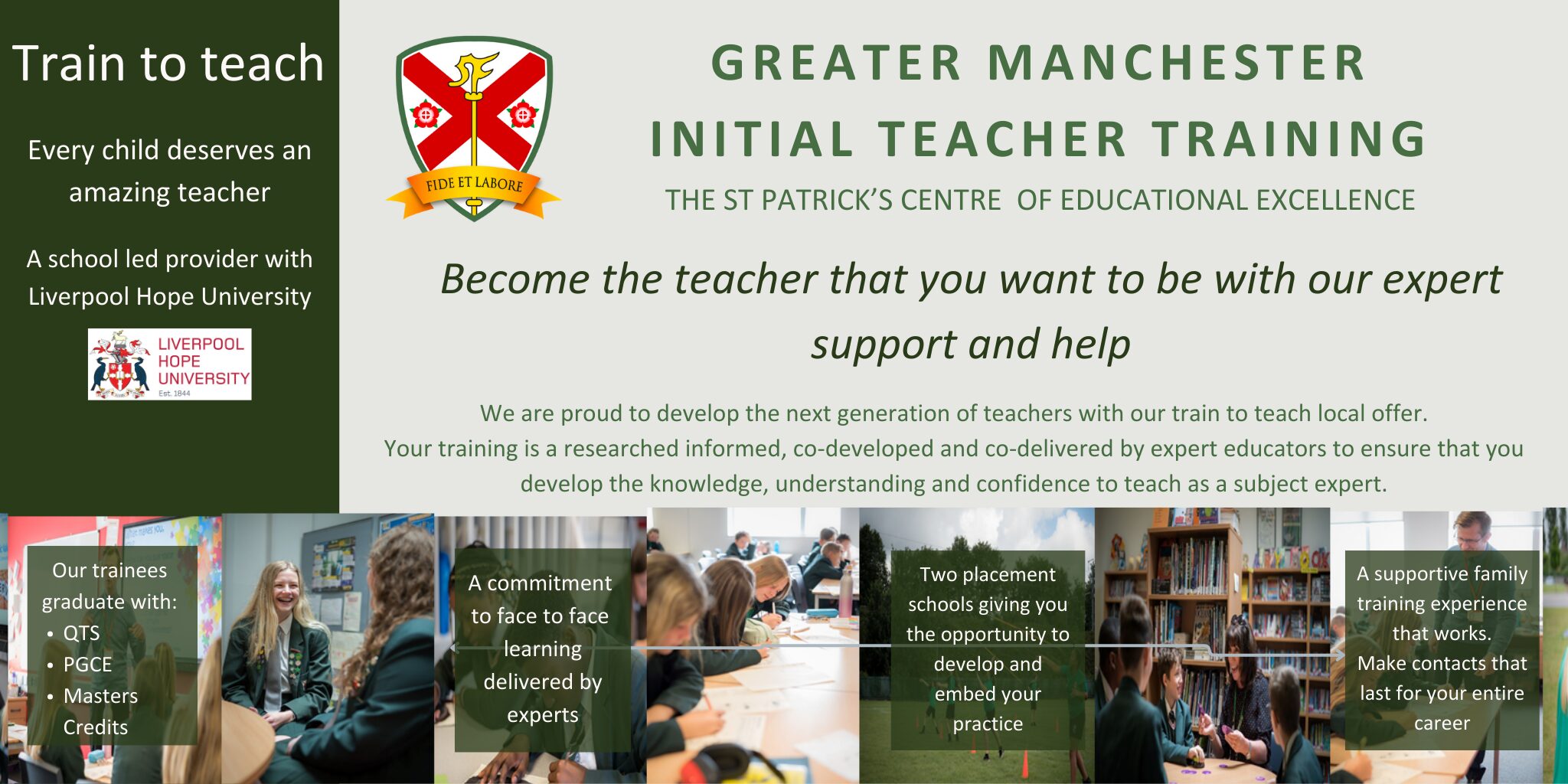 Train to teach

Every child deserves an amazing teacher

A school led provider with Liverpool Hope University

LIVERPOOL HOPE UNIVERSITY Est. 1844

FIDE ET LABORE

GREATER MANCHESTER
INITIAL TEACHER TRAINING
THE ST PATRICK'S CENTRE OF EDUCATIONAL EXCELLENCE

Become the teacher that you want to be with our expert support and help

We are proud to develop the next generation of teachers with our train to teach local offer.
Your training is a researched informed, co-developed and co-delivered by expert educators to ensure that you develop the knowledge, understanding and confidence to teach as a subject expert.

Our trainees graduate with:
• QTS
• PGCE
• Masters Credits

A commitment to face to face learning delivered by experts

Two placement schools giving you the opportunity to develop and embed your practice

A supportive family training experience that works.
Make contacts that last for your entire career